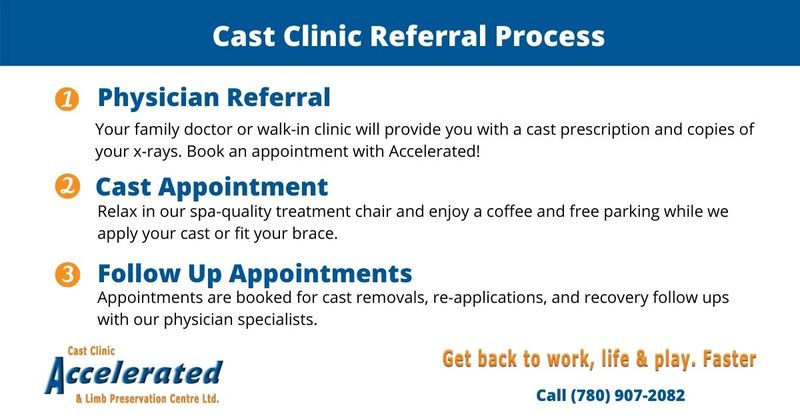 Cast Clinic Referral Process

1 Physician Referral

Your family doctor or walk-in clinic will provide you with a cast prescription and copies of your x-rays. Book an appointment with Accelerated!

2 Cast Appointment

Relax in our spa-quality treatment chair and enjoy a coffee and free parking while we apply your cast or fit your brace.

3 Follow Up Appointments

Appointments are booked for cast removals, re-applications, and recovery follow ups with our physician specialists.

Cast Clinic
Accelerated
& Limb Preservation Centre Ltd.

Get back to work, life & play. Faster

Call (780) 907-2082